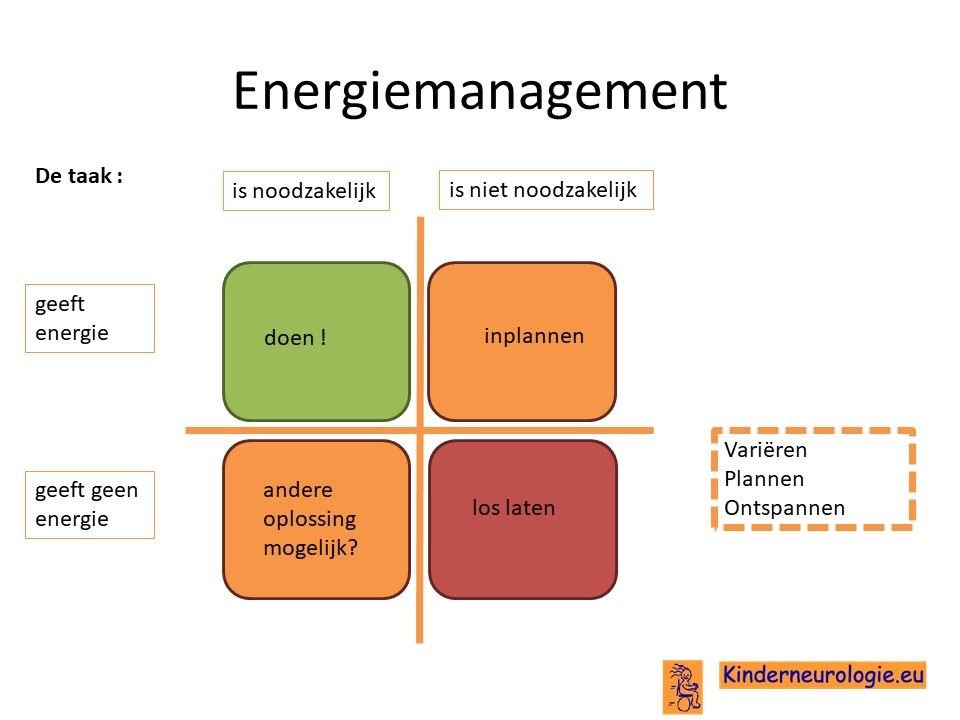 Energiemanagement

De taak :

is noodzakelijk

is niet noodzakelijk

geeft energie

doen !

inplannen

geeft geen energie

andere oplossing mogelijk?

los laten

Variëren
Plannen
Ontspannen

Kinderneurologie.eu